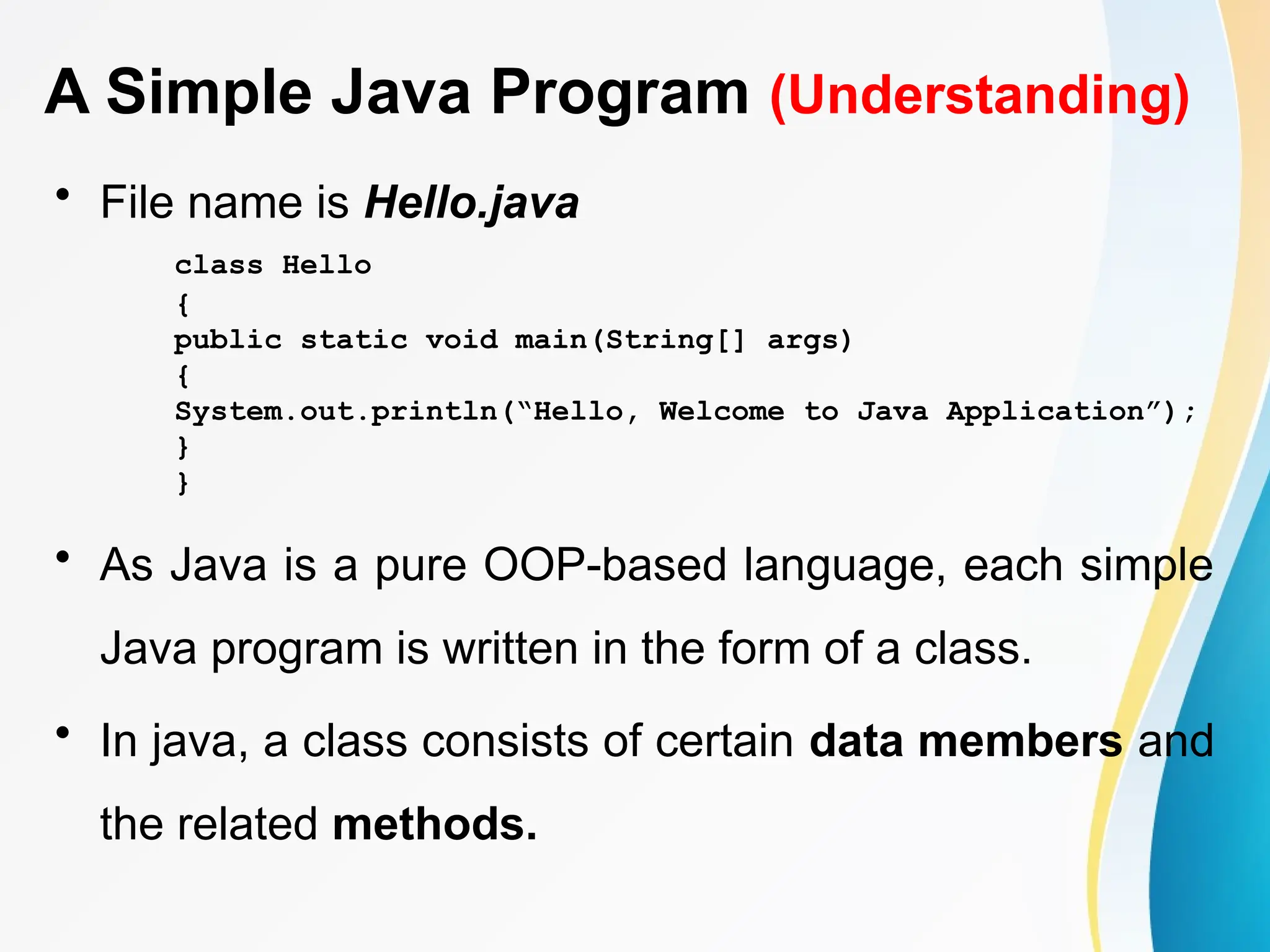 A Simple Java Program (Understanding)

• File name is Hello.java

class Hello
{
public static void main(String[] args)
{
System.out.println(“Hello, Welcome to Java Application”);
}
}

• As Java is a pure OOP-based language, each simple Java program is written in the form of a class.

• In java, a class consists of certain data members and the related methods.